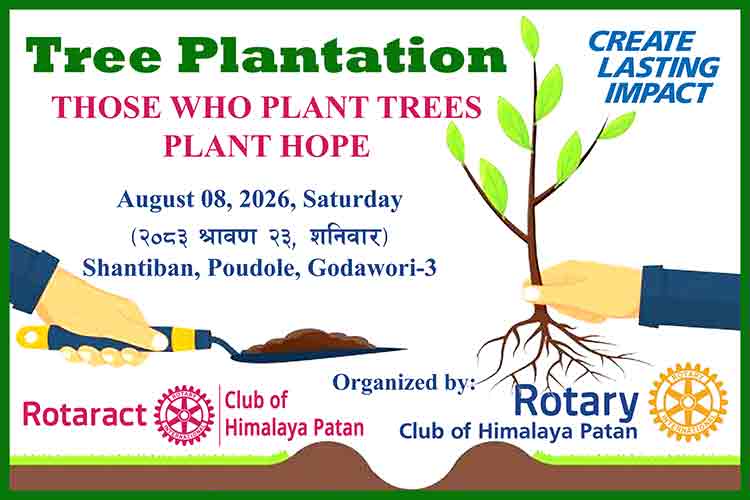 Tree Plantation

CREATE LASTING IMPACT

THOSE WHO PLANT TREES PLANT HOPE

August 08, 2026, Saturday

(२०८३ श्रावण २३, शनिवार)

Shantiban, Poudole, Godawori-3

Organized by:

Rotaract ROTARY INTERNATIONAL Club of Himalaya Patan

Rotary Club of Himalaya Patan ROTARY INTERNATIONAL